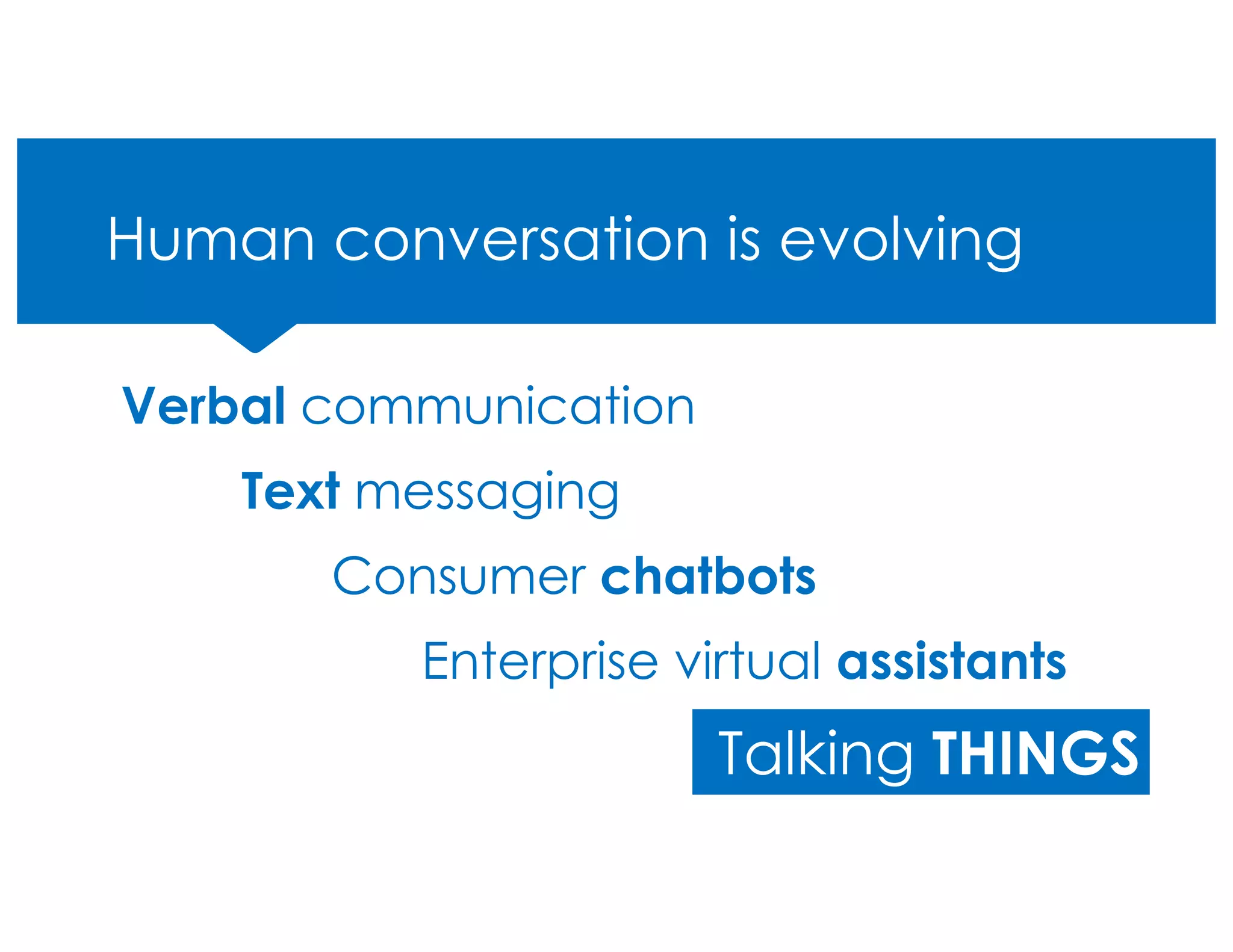 Human conversation is evolving

Verbal communication

Text messaging

Consumer chatbots

Enterprise virtual assistants

Talking THINGS